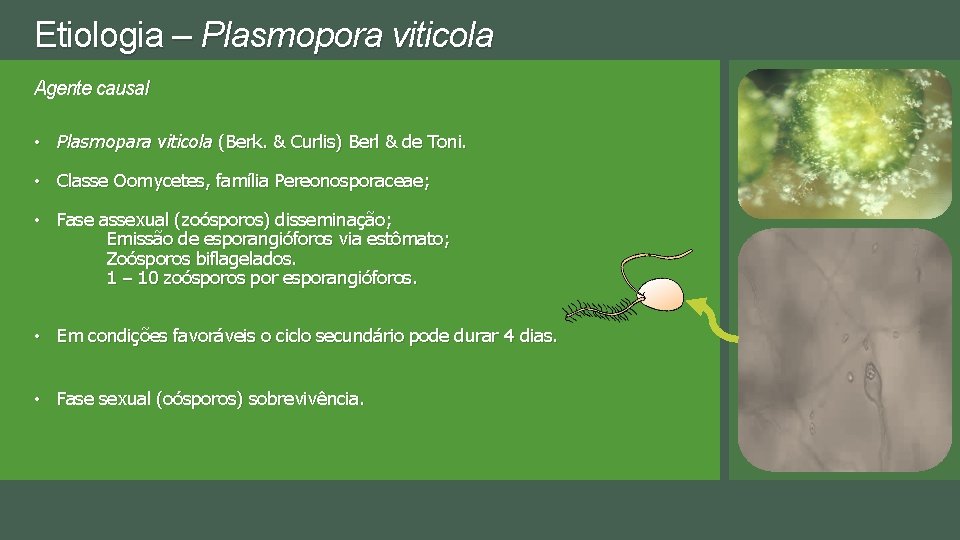 Etiologia – Plasmopora viticola

Agente causal

• Plasmopara viticola (Berk. & Curlis) Berl & de Toni.

• Classe Oomycetes, família Pereonosporaceae;

• Fase assexual (zoósporos) disseminação;
Emissão de esporangióforos via estômato;
Zoósporos biflagelados.
1 – 10 zoósporos por esporangióforos.

• Em condições favoráveis o ciclo secundário pode durar 4 dias.

• Fase sexual (oósporos) sobrevivência.